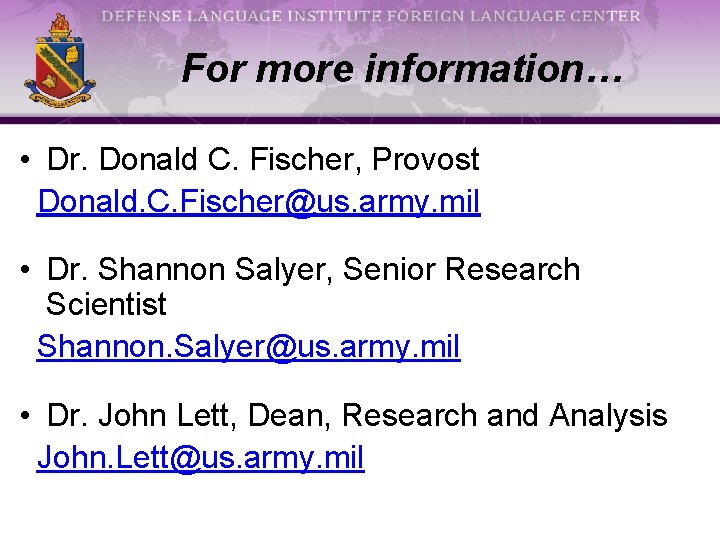 DEFENSE LANGUAGE INSTITUTE FOREIGN LANGUAGE CENTER

For more information…

• Dr. Donald C. Fischer, Provost
Donald.C.Fischer@us.army.mil

• Dr. Shannon Salyer, Senior Research Scientist
Shannon.Salyer@us.army.mil

• Dr. John Lett, Dean, Research and Analysis
John.Lett@us.army.mil